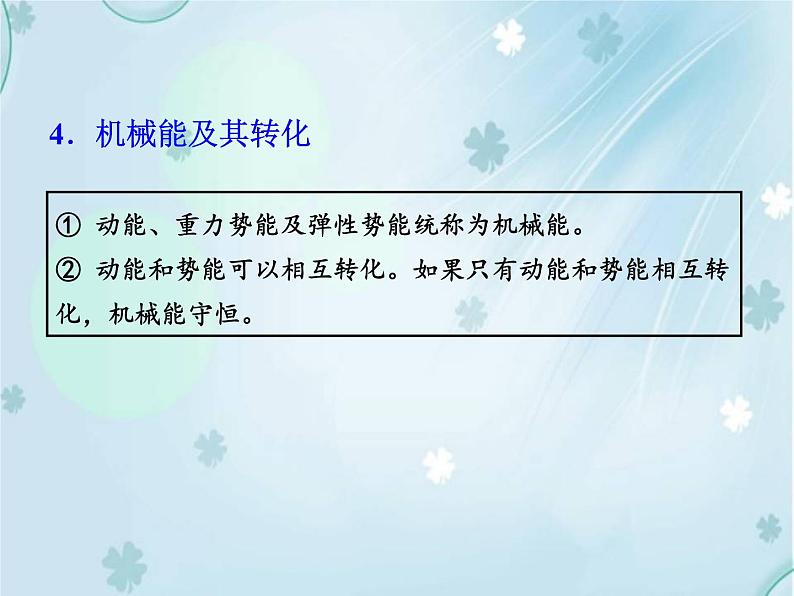 4．机械能及其转化

① 动能、重力势能及弹性势能统称为机械能。
② 动能和势能可以相互转化。如果只有动能和势能相互转化，机械能守恒。